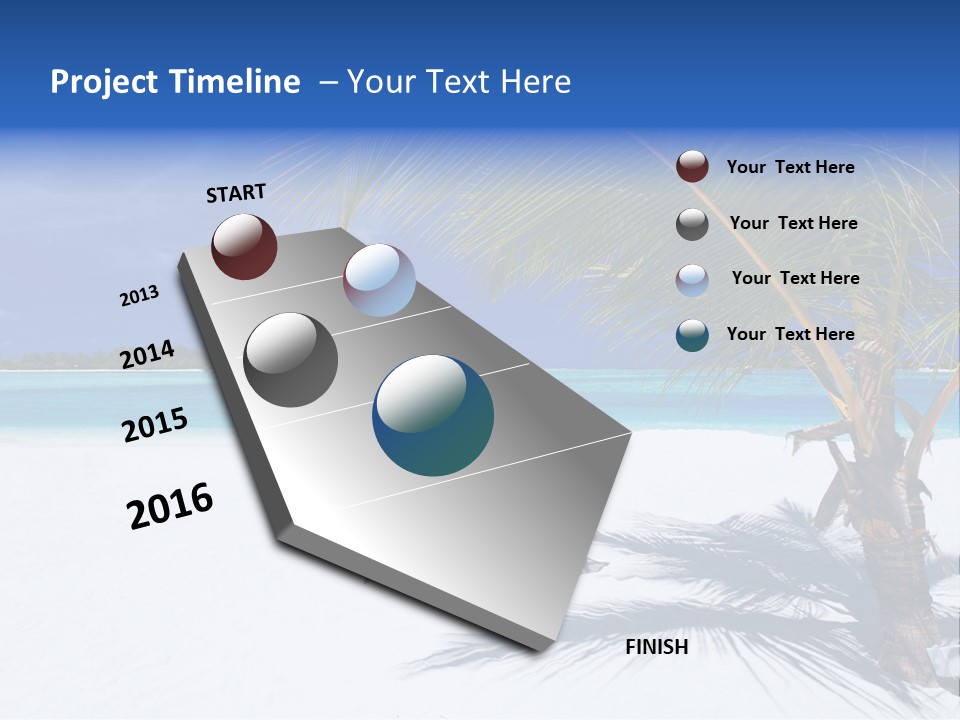 Project Timeline – Your Text Here

START

2013

2014

2015

2016

FINISH

Your Text Here

Your Text Here

Your Text Here

Your Text Here